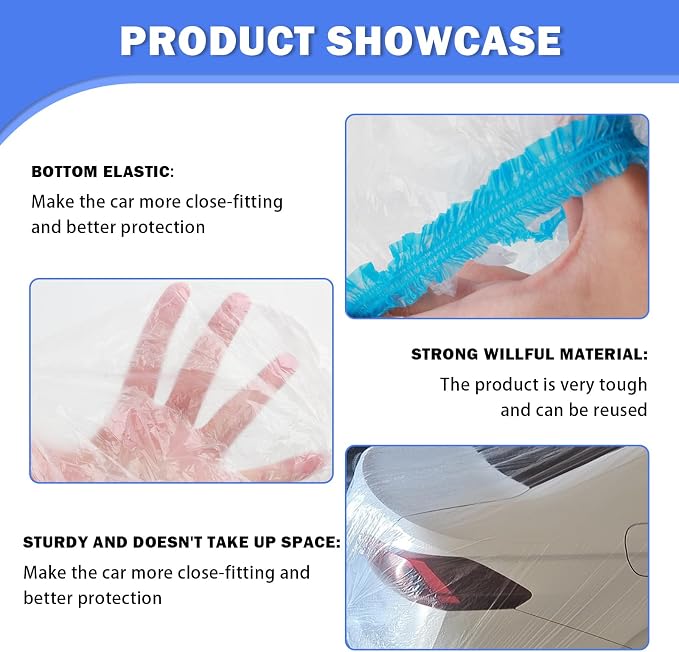 PRODUCT SHOWCASE

BOTTOM ELASTIC:
Make the car more close-fitting and better protection

STRONG WILLFUL MATERIAL:
The product is very tough and can be reused

STURDY AND DOESN'T TAKE UP SPACE:
Make the car more close-fitting and better protection